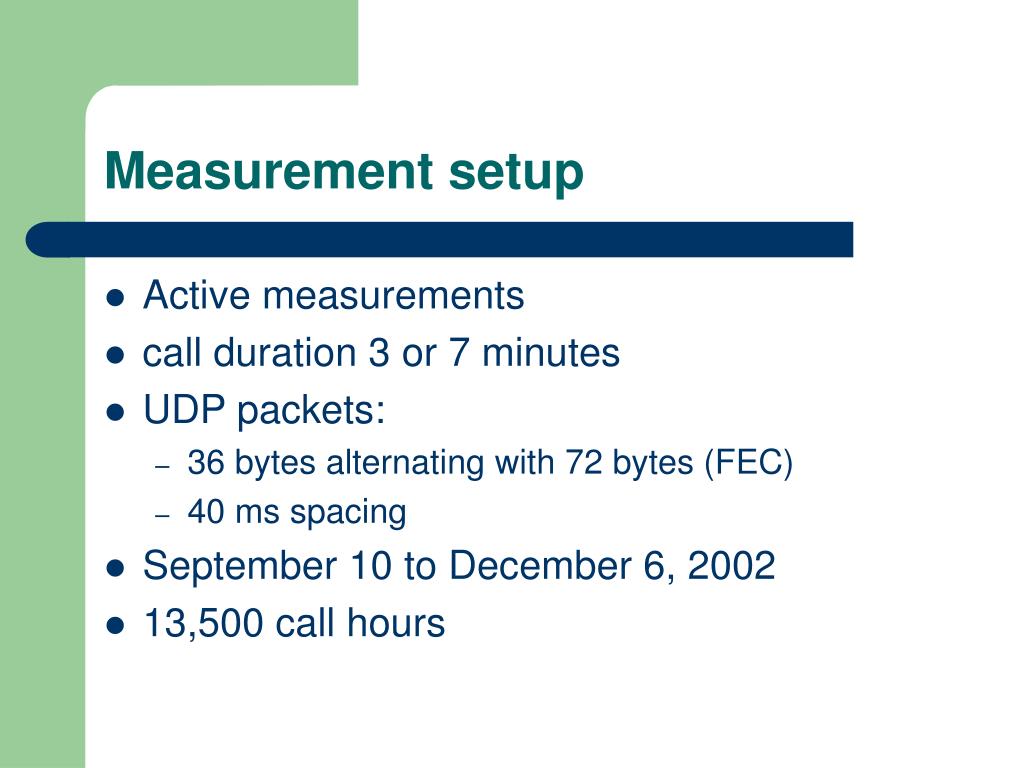 Measurement setup

- Active measurements
- call duration 3 or 7 minutes
- UDP packets:
  - 36 bytes alternating with 72 bytes (FEC)
  - 40 ms spacing
- September 10 to December 6, 2002
- 13,500 call hours